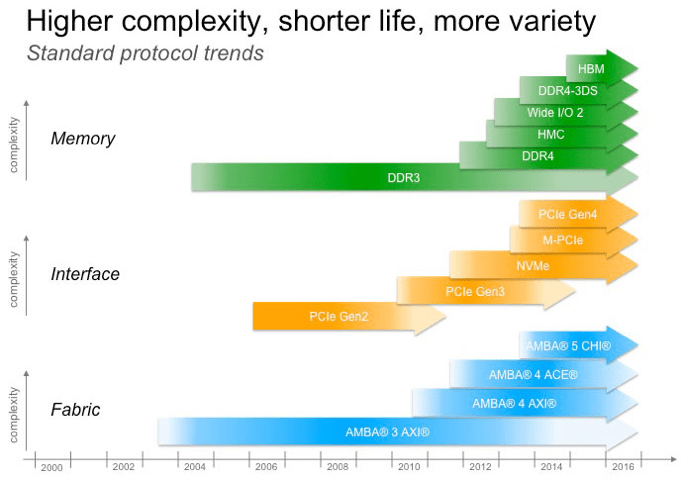 Higher complexity, shorter life, more variety
Standard protocol trends

complexity
Memory
HBM
DDR4-3DS
Wide I/O 2
HMC
DDR4
DDR3

complexity
Interface
PCIe Gen4
M-PCIe
NVMe
PCIe Gen3
PCIe Gen2

complexity
Fabric
AMBA® 5 CHI®
AMBA® 4 ACE®
AMBA® 4 AXI®
AMBA® 3 AXI®

2000 2002 2004 2006 2008 2010 2012 2014 2016